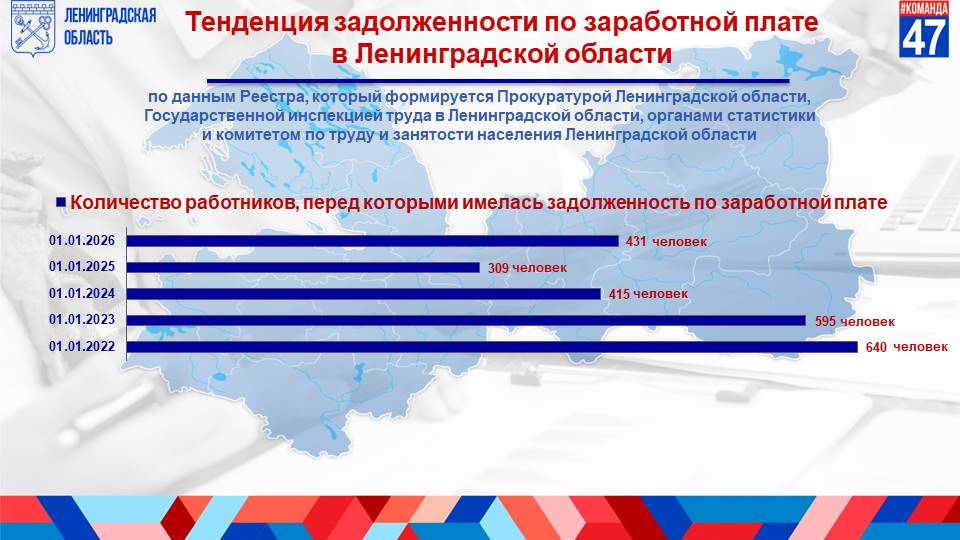 ЛЕНИНГРАДСКАЯ ОБЛАСТЬ

Тенденция задолженности по заработной плате в Ленинградской области

#КОМАНДА 47

по данным Реестра, который формируется Прокуратурой Ленинградской области, Государственной инспекцией труда в Ленинградской области, органами статистики и комитетом по труду и занятости населения Ленинградской области

Количество работников, перед которыми имелась задолженность по заработной плате

01.01.2026 431 человек
01.01.2025 309 человек
01.01.2024 415 человек
01.01.2023 595 человек
01.01.2022 640 человек